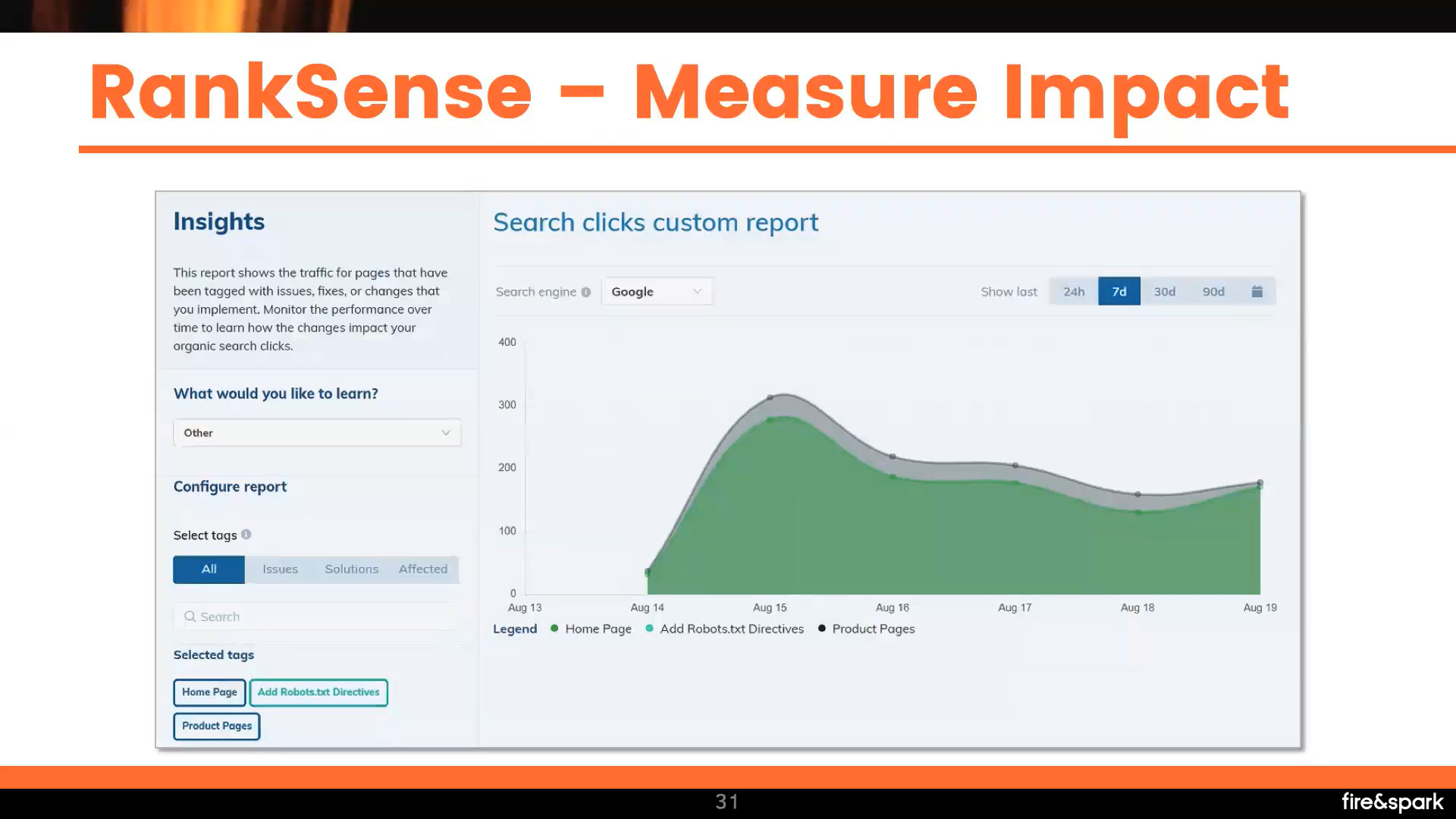 RankSense – Measure Impact

Insights

This report shows the traffic for pages that have been tagged with issues, fixes, or changes that you implement. Monitor the performance over time to learn how the changes impact your organic search clicks.

What would you like to learn?

Other

Configure report

Select tags

All Issues Solutions Affected

Search

Selected tags

Home Page Add Robots.txt Directives

Product Pages

Search clicks custom report

Search engine Google

Show last 24h 7d 30d 90d

400
300
200
100
0

Aug 13 Aug 14 Aug 15 Aug 16 Aug 17 Aug 18 Aug 19

Legend Home Page Add Robots.txt Directives Product Pages

31

fire&spark